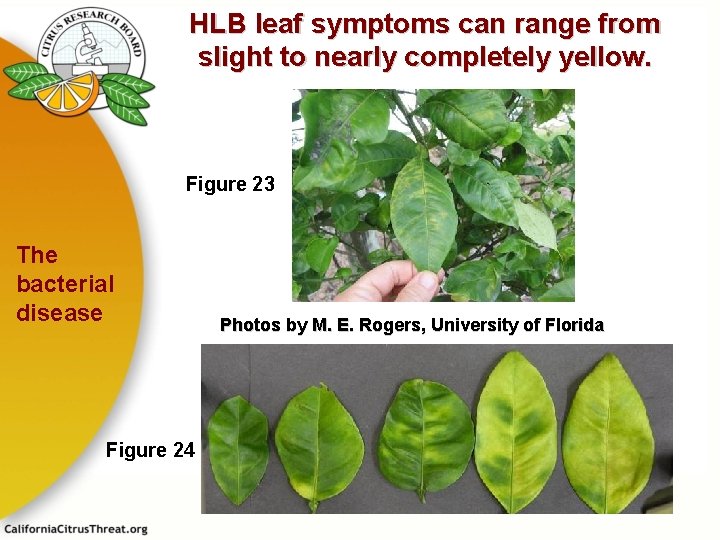 CITRUS RESEARCH BOARD

HLB leaf symptoms can range from slight to nearly completely yellow.

Figure 23

The bacterial disease

Photos by M. E. Rogers, University of Florida

Figure 24

CaliforniaCitrusThreat.org